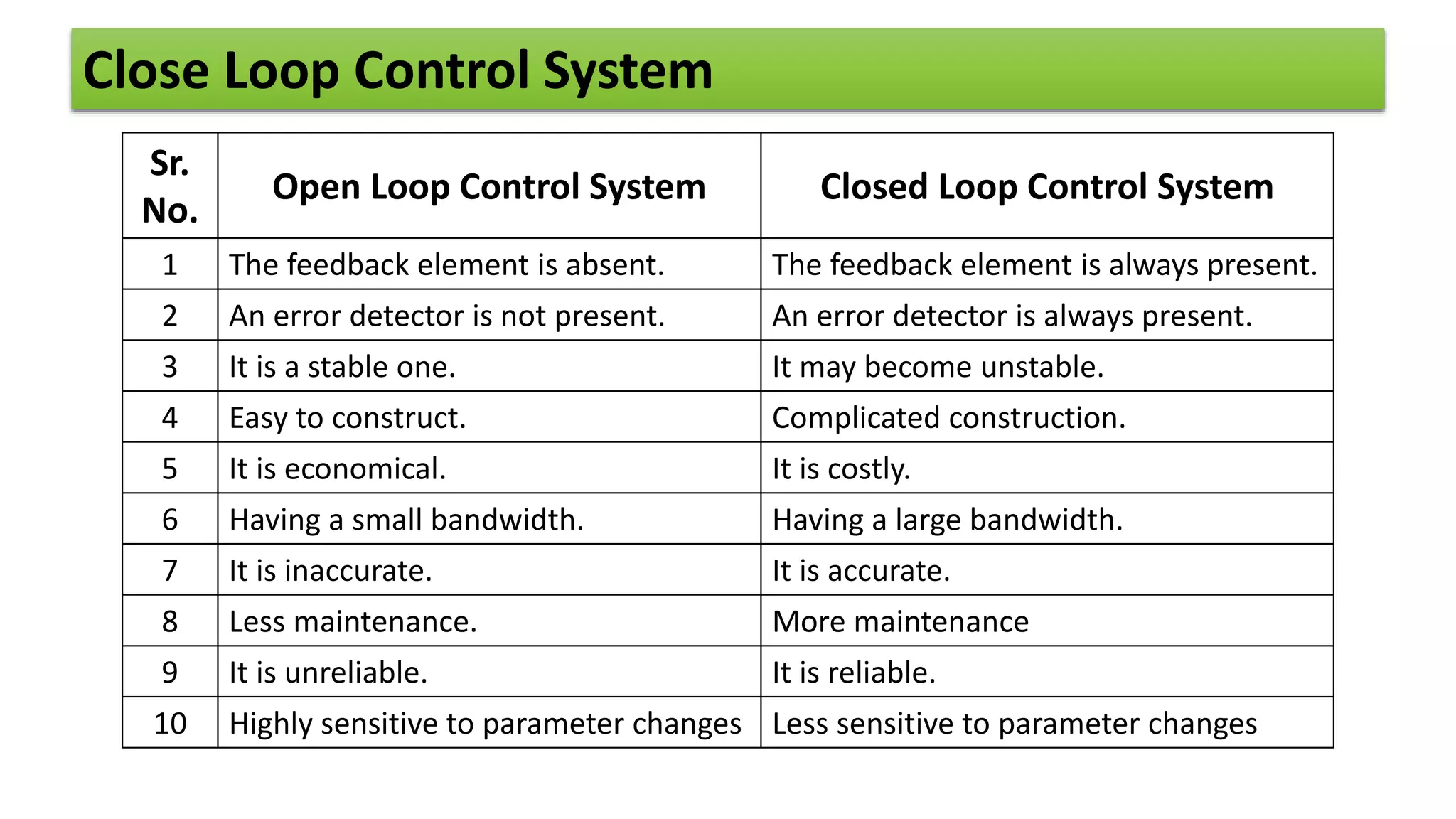 Close Loop Control System

| Sr. No. | Open Loop Control System | Closed Loop Control System |
|---|---|---|
| 1 | The feedback element is absent. | The feedback element is always present. |
| 2 | An error detector is not present. | An error detector is always present. |
| 3 | It is a stable one. | It may become unstable. |
| 4 | Easy to construct. | Complicated construction. |
| 5 | It is economical. | It is costly. |
| 6 | Having a small bandwidth. | Having a large bandwidth. |
| 7 | It is inaccurate. | It is accurate. |
| 8 | Less maintenance. | More maintenance |
| 9 | It is unreliable. | It is reliable. |
| 10 | Highly sensitive to parameter changes | Less sensitive to parameter changes |